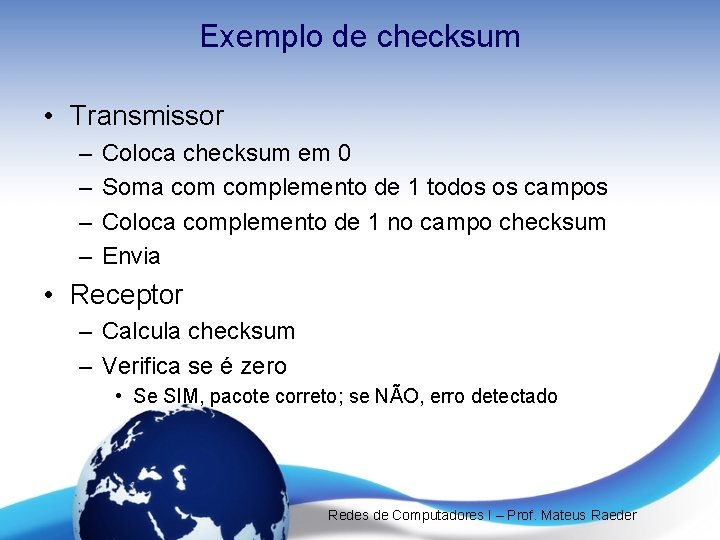 Exemplo de checksum

• Transmissor
– Coloca checksum em 0
– Soma com complemento de 1 todos os campos
– Coloca complemento de 1 no campo checksum
– Envia

• Receptor
– Calcula checksum
– Verifica se é zero
• Se SIM, pacote correto; se NÃO, erro detectado

Redes de Computadores I – Prof. Mateus Raeder